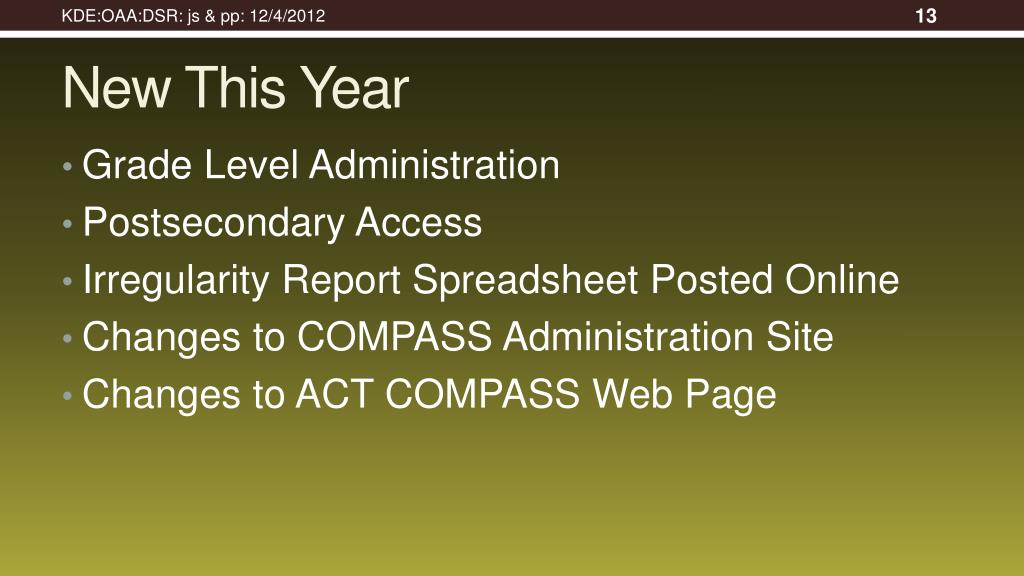 KDE:OAA:DSR: js & pp: 12/4/2012

13

New This Year

• Grade Level Administration
• Postsecondary Access
• Irregularity Report Spreadsheet Posted Online
• Changes to COMPASS Administration Site
• Changes to ACT COMPASS Web Page